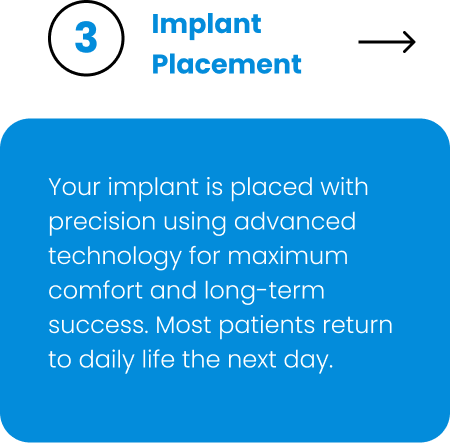 3

Implant Placement

→

Your implant is placed with precision using advanced technology for maximum comfort and long-term success. Most patients return to daily life the next day.